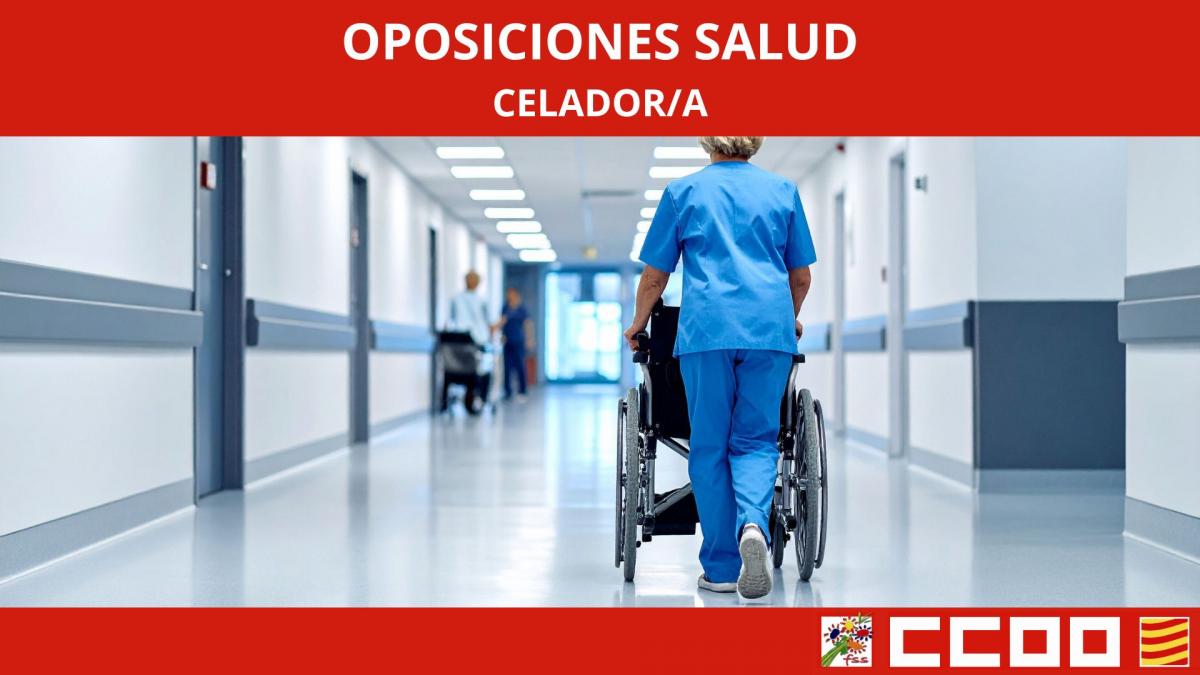 OPOSICIONES SALUD

CELADOR/A

fss

CCOO